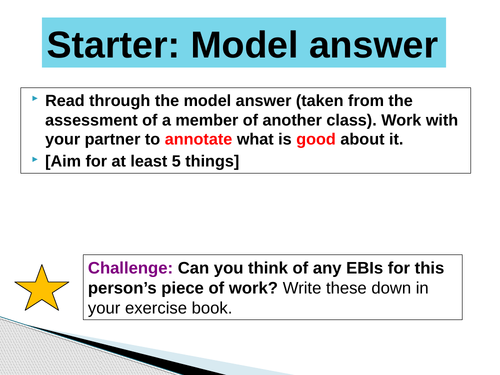 Starter: Model answer

Read through the model answer (taken from the assessment of a member of another class). Work with your partner to annotate what is good about it.

[Aim for at least 5 things]

Challenge: Can you think of any EBIs for this person's piece of work? Write these down in your exercise book.